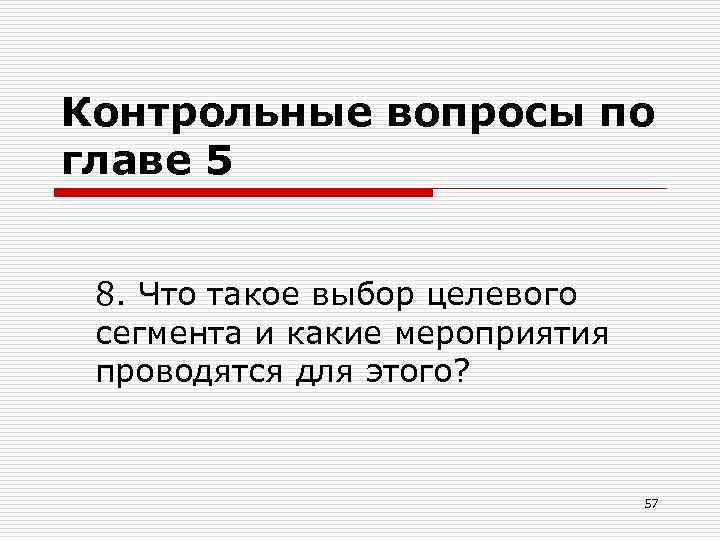 Контрольные вопросы по главе 5

8. Что такое выбор целевого сегмента и какие мероприятия проводятся для этого?

57